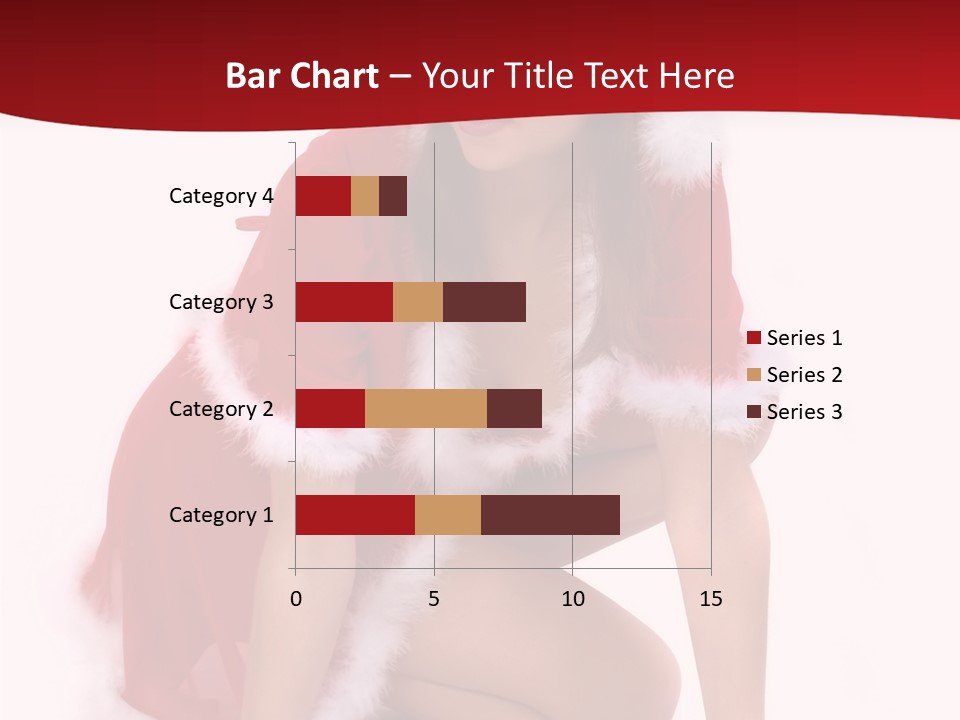 Bar Chart – Your Title Text Here

Category 4
Category 3
Category 2
Category 1

0
5
10
15

Series 1
Series 2
Series 3